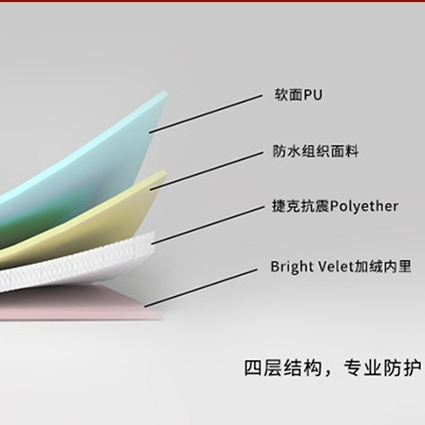 软面PU

防水组织面料

捷克抗震Polyether

Bright Velet加绒内里

四层结构，专业防护